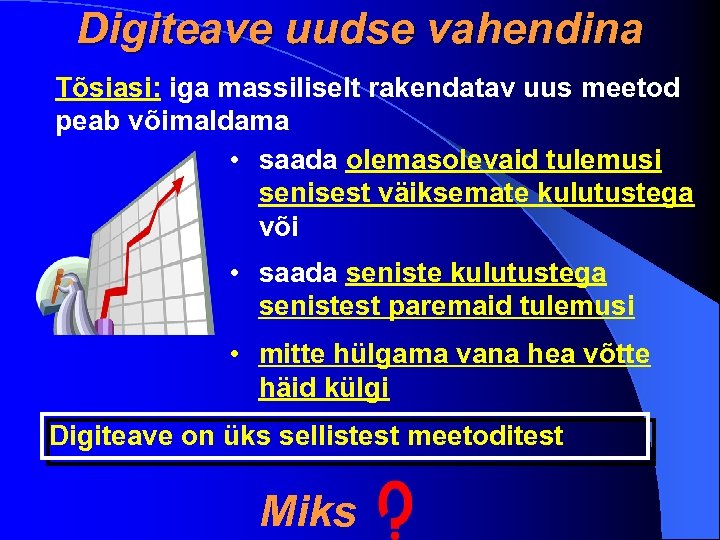 Digiteave uudse vahendina

Tõsiasi: iga massiliselt rakendatav uus meetod peab võimaldama

• saada olemasolevaid tulemusi senisest väiksemate kulutustega või

• saada seniste kulutustega senistest paremaid tulemusi

• mitte hülgama vana hea võtte häid külgi

Digiteave on üks sellistest meetoditest

Miks ?